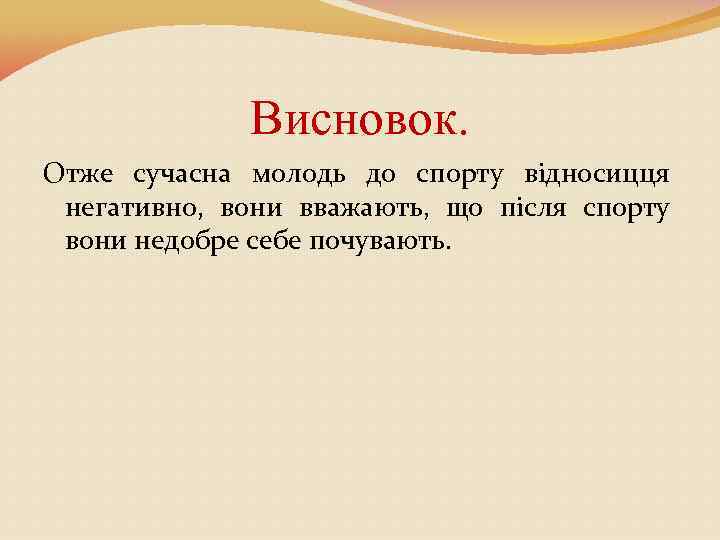 Висновок.

Отже сучасна молодь до спорту відносицця негативно, вони вважають, що після спорту вони недобре себе почувають.